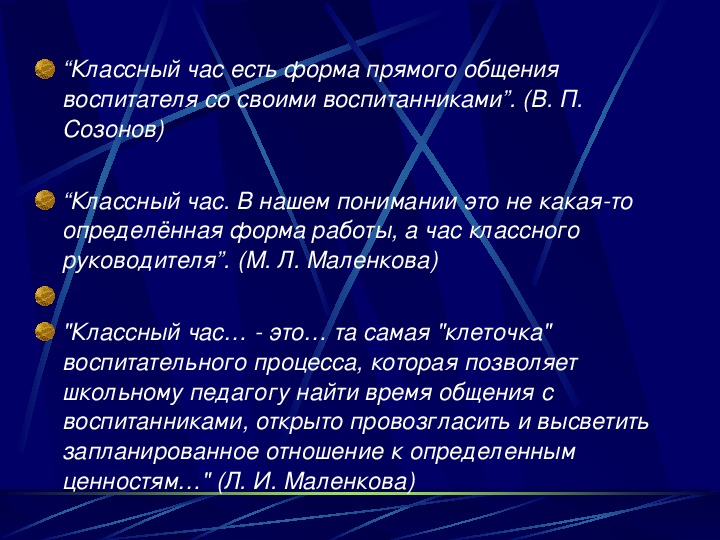 “Классный час есть форма прямого общения воспитателя со своими воспитанниками”. (В. П. Созонов)

“Классный час. В нашем понимании это не какая-то определённая форма работы, а час классного руководителя”. (М. Л. Маленкова)

"Классный час… - это… та самая "клеточка" воспитательного процесса, которая позволяет школьному педагогу найти время общения с воспитанниками, открыто провозгласить и высветить запланированное отношение к определенным ценностям…" (Л. И. Маленкова)